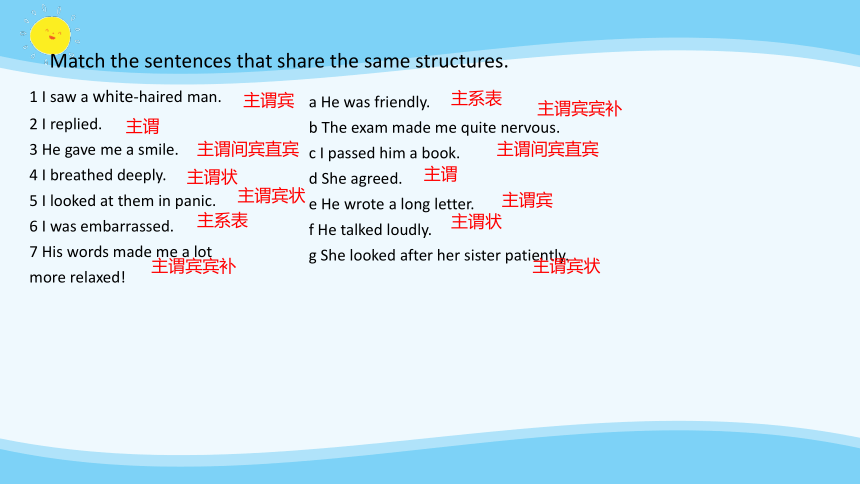 Match the sentences that share the same structures.

1 I saw a white-haired man. 主谓宾
2 I replied. 主谓
3 He gave me a smile. 主谓间宾直宾
4 I breathed deeply. 主谓状
5 I looked at them in panic. 主谓宾状
6 I was embarrassed. 主系表
7 His words made me a lot more relaxed! 主谓宾宾补

a He was friendly. 主系表
b The exam made me quite nervous. 主谓宾宾补
c I passed him a book. 主谓间宾直宾
d She agreed. 主谓
e He wrote a long letter. 主谓宾
f He talked loudly. 主谓状
g She looked after her sister patiently. 主谓宾状